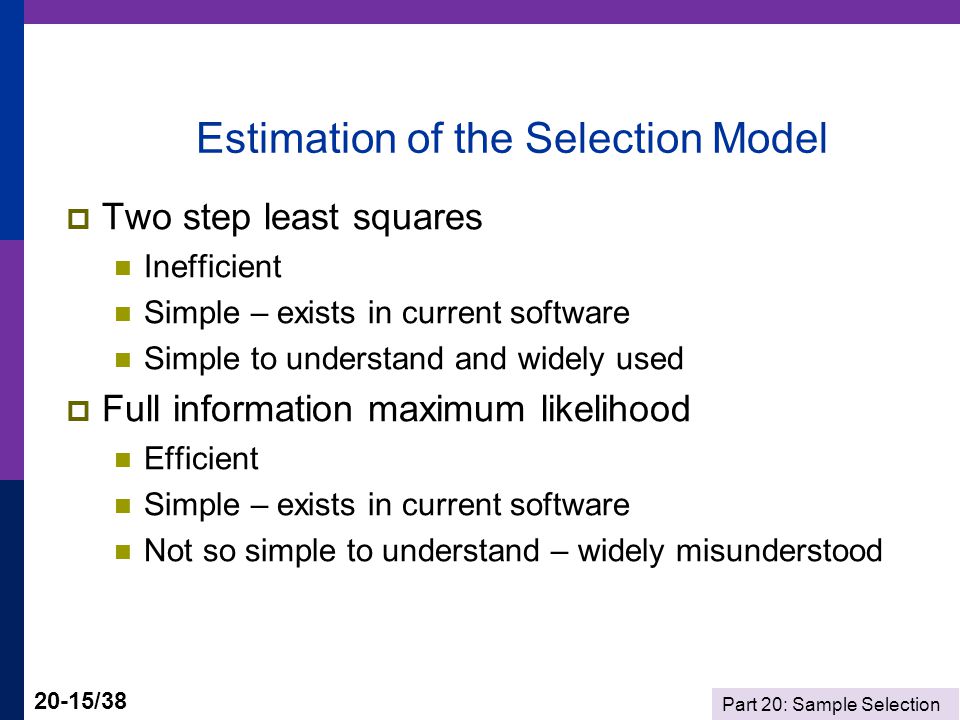 Estimation of the Selection Model

Two step least squares

Inefficient

Simple – exists in current software

Simple to understand and widely used

Full information maximum likelihood

Efficient

Simple – exists in current software

Not so simple to understand – widely misunderstood

20-15/38

Part 20: Sample Selection